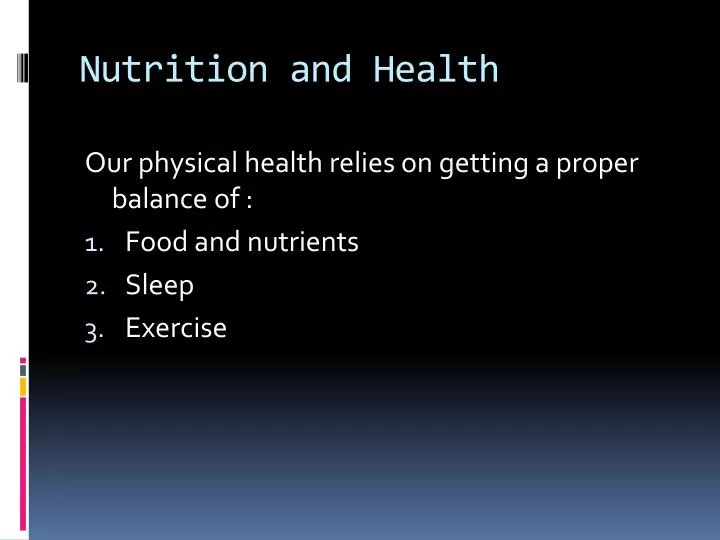 Nutrition and Health

Our physical health relies on getting a proper balance of :

1. Food and nutrients
2. Sleep
3. Exercise